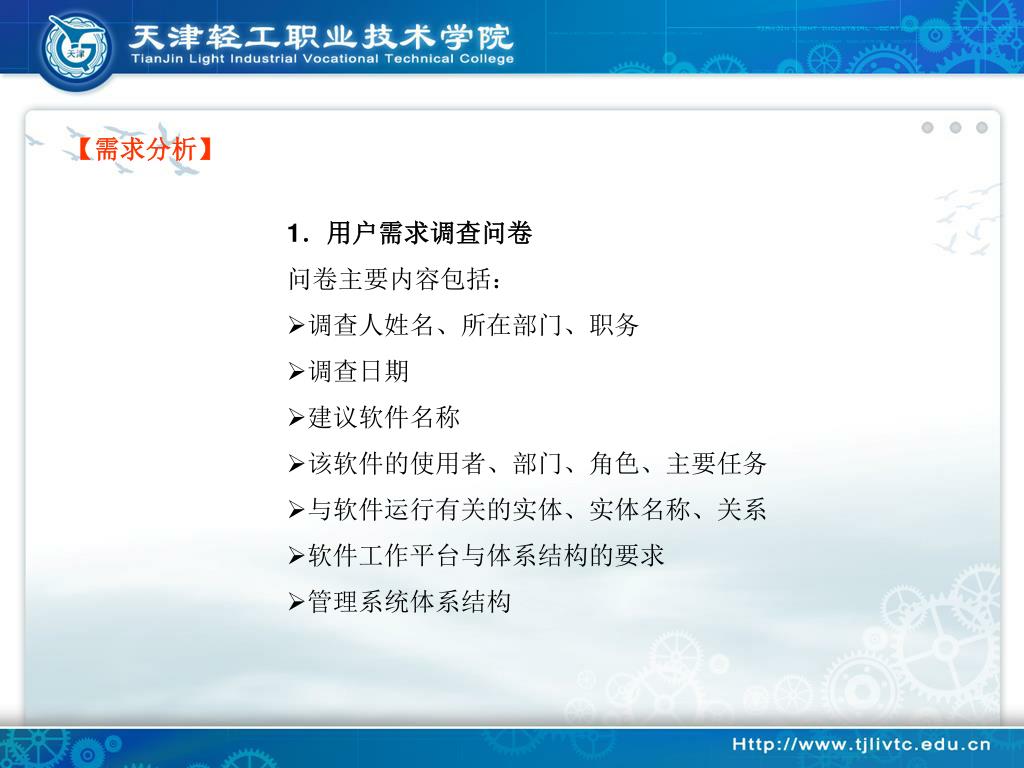 天津轻工职业技术学院
TianJin Light Industrial Vocational Technical College

【需求分析】

1．用户需求调查问卷

问卷主要内容包括：

➢调查人姓名、所在部门、职务

➢调查日期

➢建议软件名称

➢该软件的使用者、部门、角色、主要任务

➢与软件运行有关的实体、实体名称、关系

➢软件工作平台与体系结构的要求

➢管理系统体系结构

Http://www.tjlivtc.edu.cn